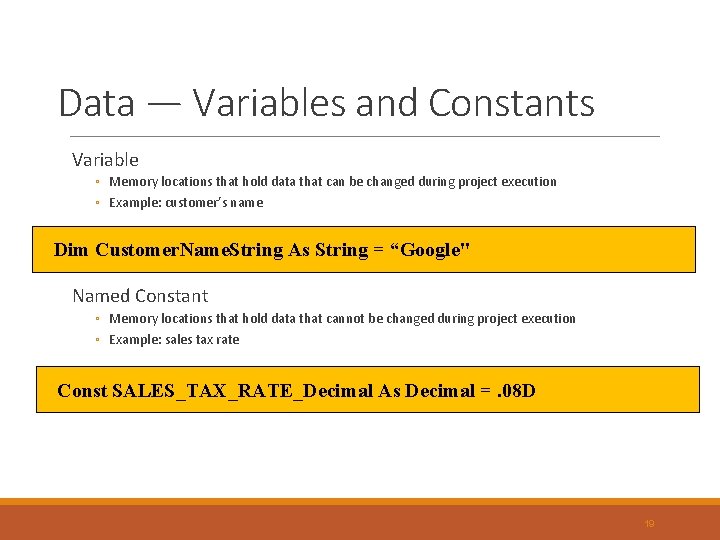 Data — Variables and Constants

Variable

◦ Memory locations that hold data that can be changed during project execution
◦ Example: customer's name

Dim CustomerNameString As String = “Google"

Named Constant

◦ Memory locations that hold data that cannot be changed during project execution
◦ Example: sales tax rate

Const SALES_TAX_RATE_Decimal As Decimal = .08D

19